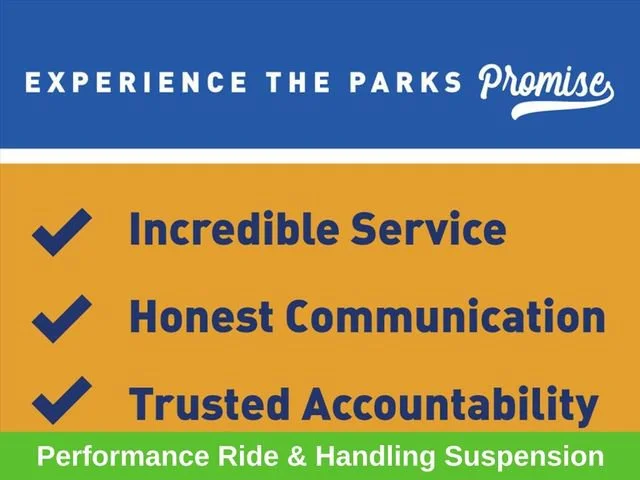 EXPERIENCE THE PARKS Promise

Incredible Service

Honest Communication

Trusted Accountability

Performance Ride & Handling Suspension